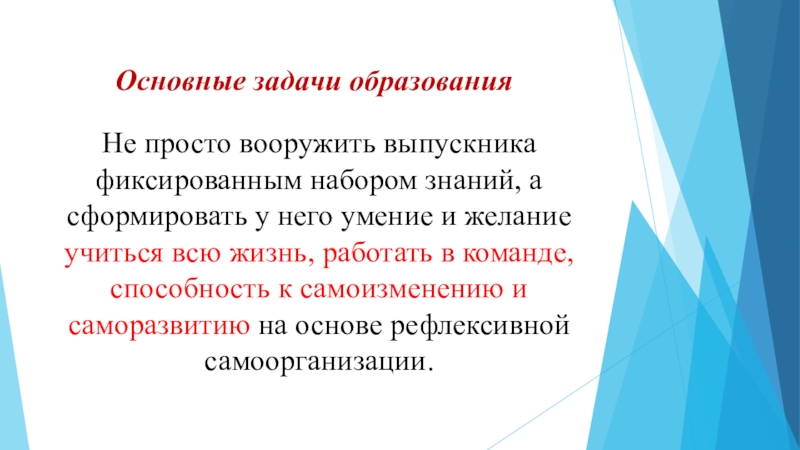 Основные задачи образования

Не просто вооружить выпускника фиксированным набором знаний, а сформировать у него умение и желание учиться всю жизнь, работать в команде, способность к самоизменению и саморазвитию на основе рефлексивной самоорганизации.